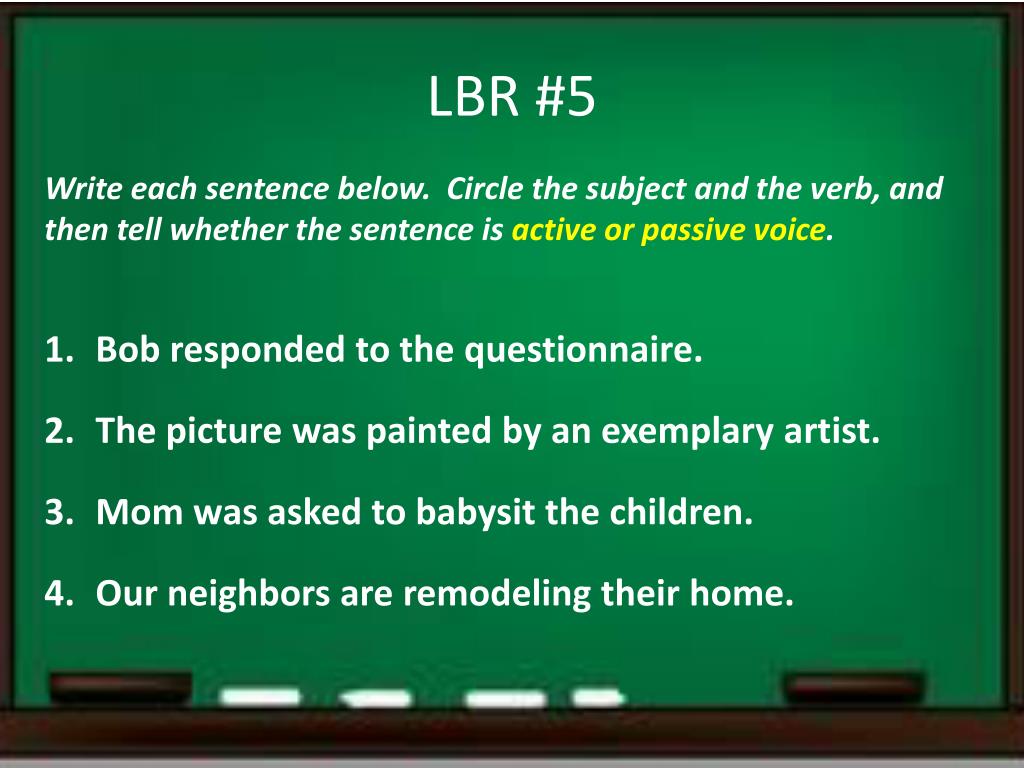 LBR #5

Write each sentence below. Circle the subject and the verb, and then tell whether the sentence is active or passive voice.

1. Bob responded to the questionnaire.

2. The picture was painted by an exemplary artist.

3. Mom was asked to babysit the children.

4. Our neighbors are remodeling their home.